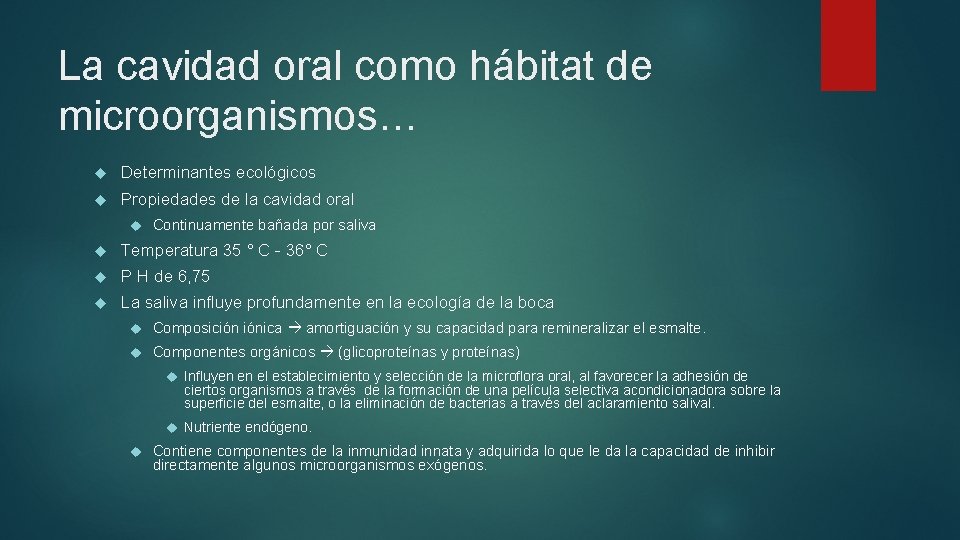 La cavidad oral como hábitat de microorganismos…

Determinantes ecológicos

Propiedades de la cavidad oral

Continuamente bañada por saliva

Temperatura 35 ° C - 36° C

P H de 6,75

La saliva influye profundamente en la ecología de la boca

Composición iónica → amortiguación y su capacidad para remineralizar el esmalte.

Componentes orgánicos → (glicoproteínas y proteínas)

Influyen en el establecimiento y selección de la microflora oral, al favorecer la adhesión de ciertos organismos a través de la formación de una película selectiva acondicionadora sobre la superficie del esmalte, o la eliminación de bacterias a través del aclaramiento salival.

Nutriente endógeno.

Contiene componentes de la inmunidad innata y adquirida lo que le da la capacidad de inhibir directamente algunos microorganismos exógenos.